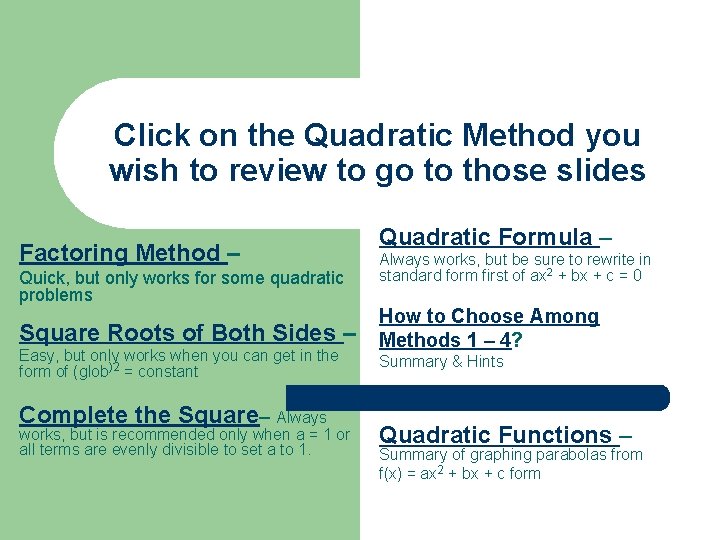 Click on the Quadratic Method you wish to review to go to those slides

Factoring Method –
Quick, but only works for some quadratic problems

Square Roots of Both Sides –
Easy, but only works when you can get in the form of $(glob)^2$ = constant

Complete the Square– Always works, but is recommended only when a = 1 or all terms are evenly divisible to set a to 1.

Quadratic Formula –
Always works, but be sure to rewrite in standard form first of $ax^2 + bx + c = 0$

How to Choose Among Methods 1 – 4?
Summary & Hints

Quadratic Functions –
Summary of graphing parabolas from $f(x) = ax^2 + bx + c$ form